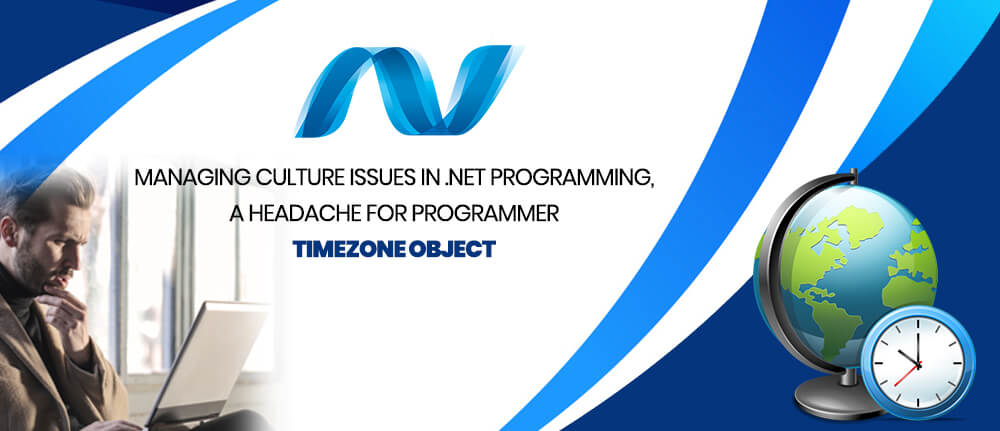 MANAGING CULTURE ISSUES IN .NET PROGRAMMING, A HEADACHE FOR PROGRAMMER

TIMEZONE OBJECT